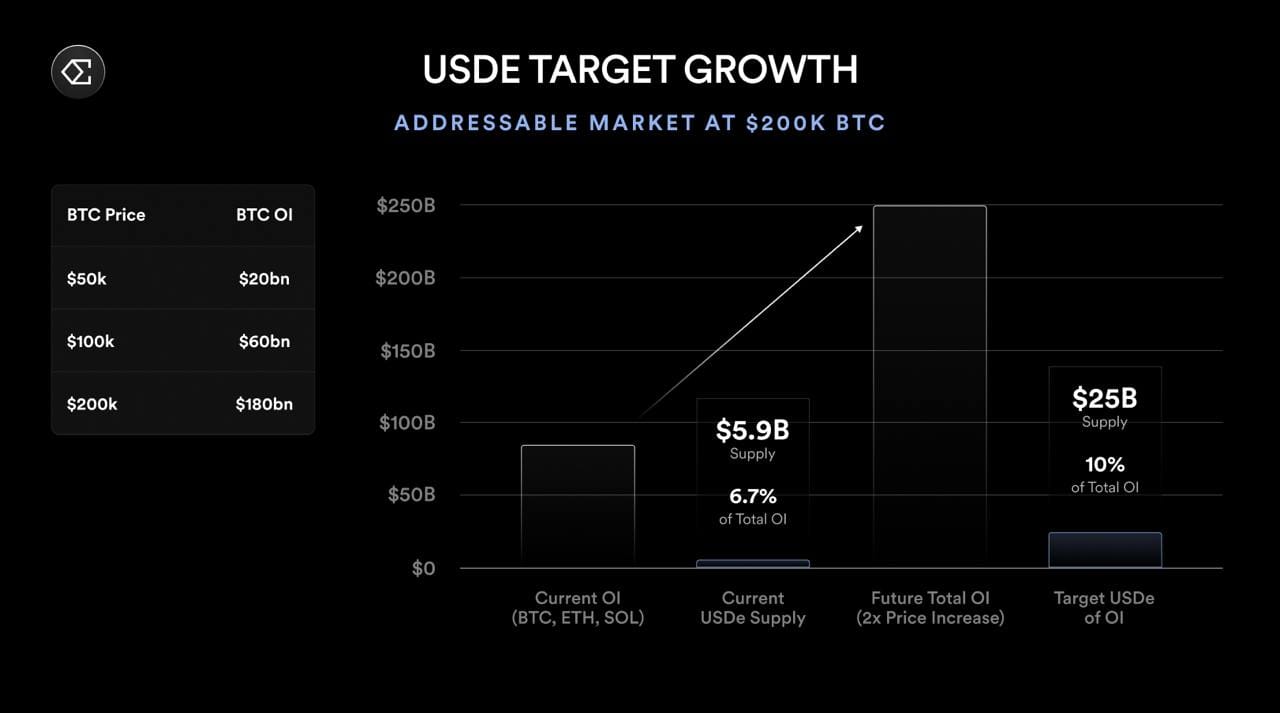 USDE TARGET GROWTH

ADDRESSABLE MARKET AT $200K BTC

| BTC Price | BTC OI |
|---|---|
| $50k | $20bn |
| $100k | $60bn |
| $200k | $180bn |

$250B
$200B
$150B
$100B
$50B
$0

$5.9B
Supply
6.7%
of Total OI

$25B
Supply
10%
of Total OI

Current OI (BTC, ETH, SOL)
Current USDe Supply
Future Total OI (2x Price Increase)
Target USDe of OI